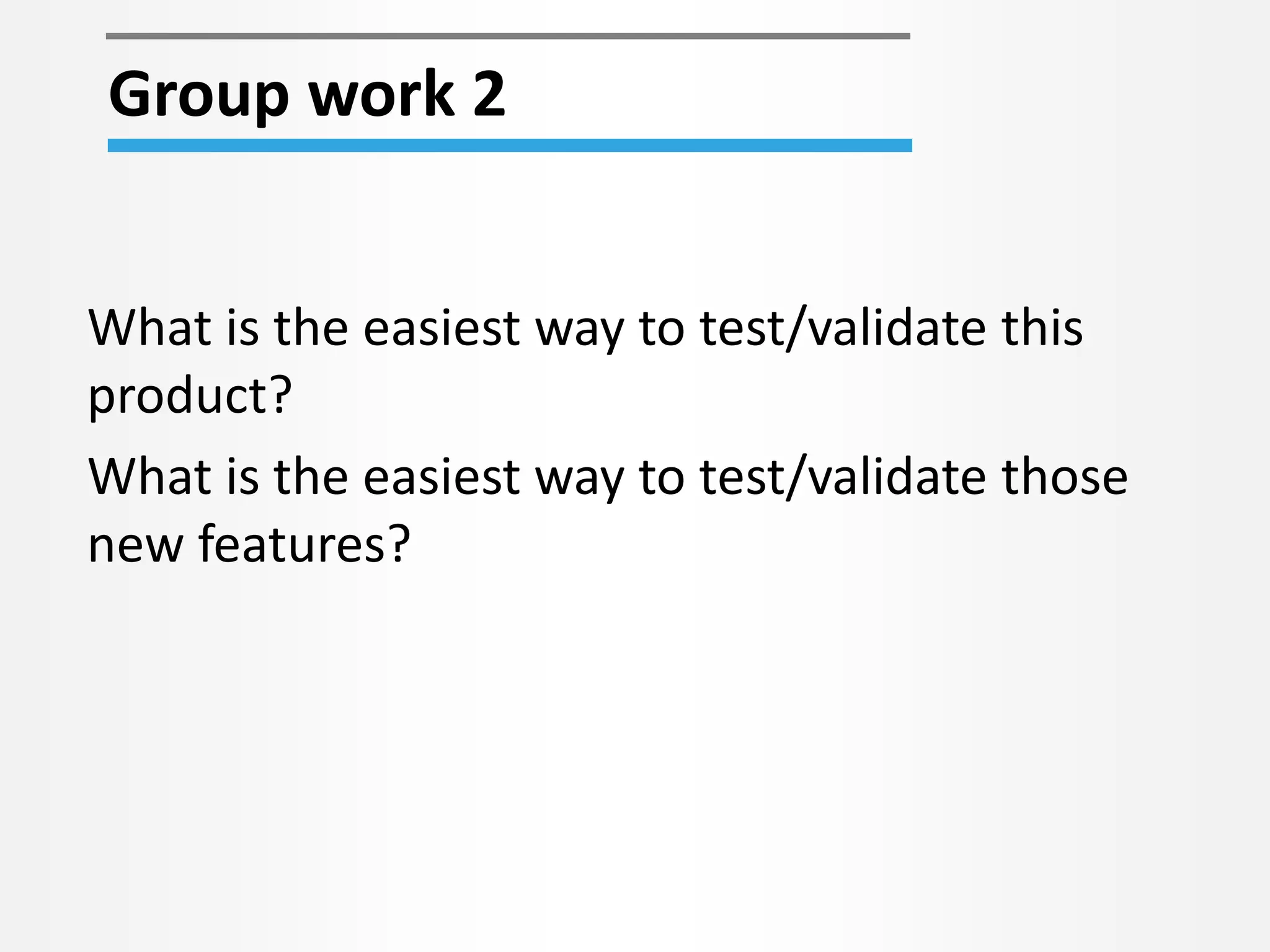 Group work 2

What is the easiest way to test/validate this product?

What is the easiest way to test/validate those new features?